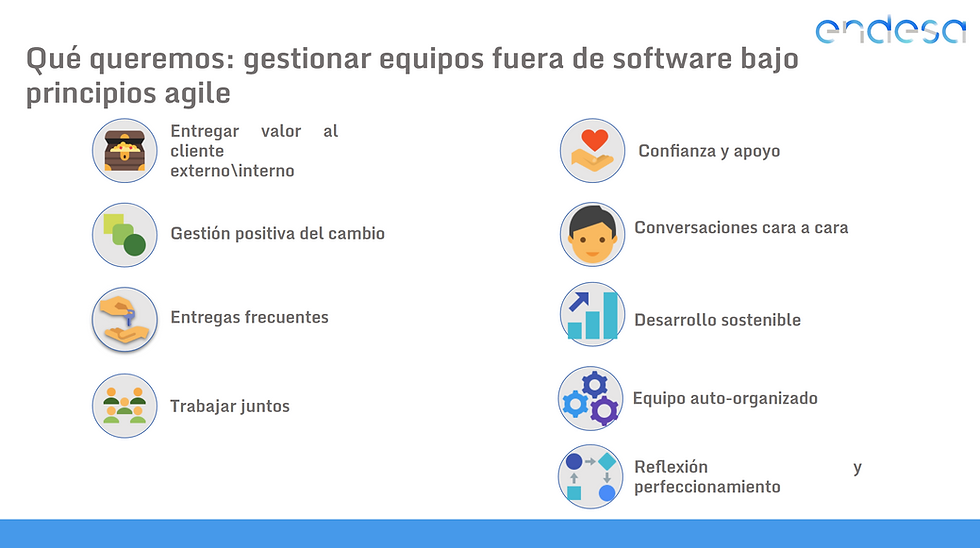 endesa

Qué queremos: gestionar equipos fuera de software bajo principios agile

Entregar valor al cliente externo\interno

Gestión positiva del cambio

Entregas frecuentes

Trabajar juntos

Confianza y apoyo

Conversaciones cara a cara

Desarrollo sostenible

Equipo auto-organizado

Reflexión y perfeccionamiento